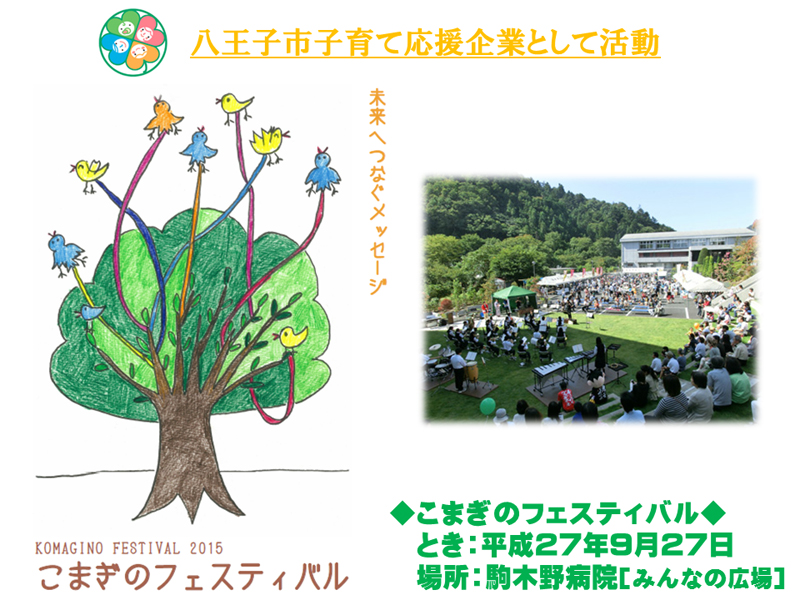 八王子市子育て応援企業として活動

未来へつなぐメッセージ

KOMAGINO FESTIVAL 2015
こまぎのフェスティバル

◆こまぎのフェスティバル◆
とき：平成27年9月27日
場所：駒木野病院[みんなの広場]